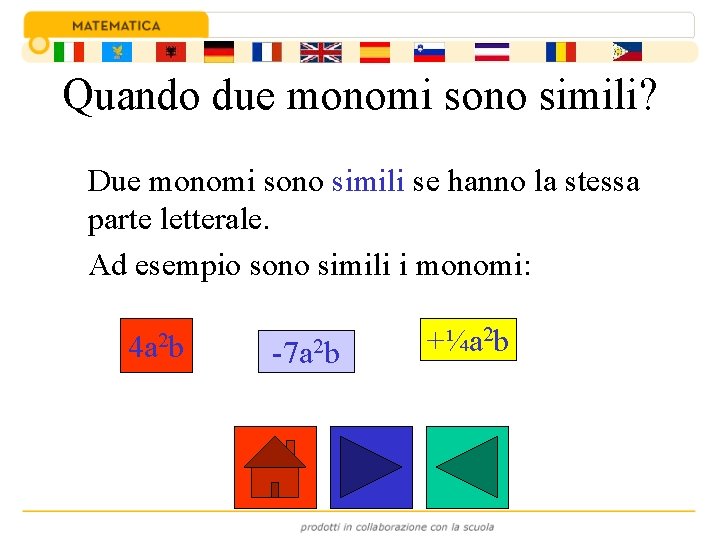 MATEMATICA

Quando due monomi sono simili?

Due monomi sono simili se hanno la stessa parte letterale.

Ad esempio sono simili i monomi:

$4a^2b$

$-7a^2b$

$+\frac{1}{4}a^2b$

prodotti in collaborazione con la scuola